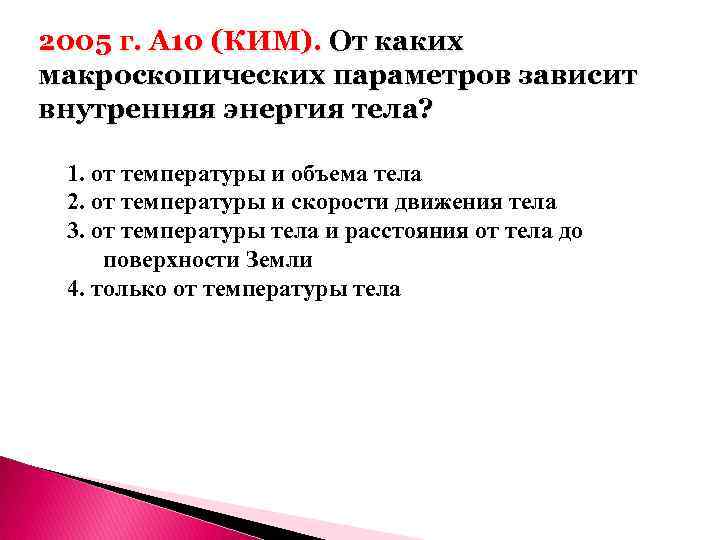 2005 г. А10 (КИМ). От каких макроскопических параметров зависит внутренняя энергия тела?

1. от температуры и объема тела
2. от температуры и скорости движения тела
3. от температуры тела и расстояния от тела до поверхности Земли
4. только от температуры тела